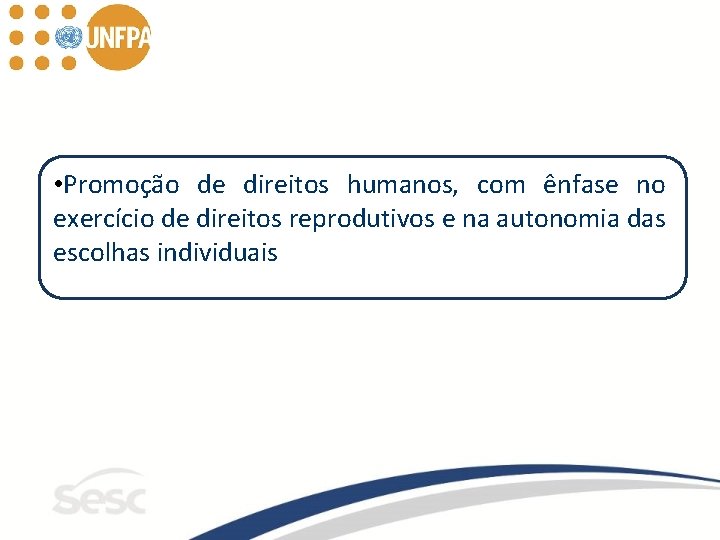 UNFPA

•Promoção de direitos humanos, com ênfase no exercício de direitos reprodutivos e na autonomia das escolhas individuais

sesc